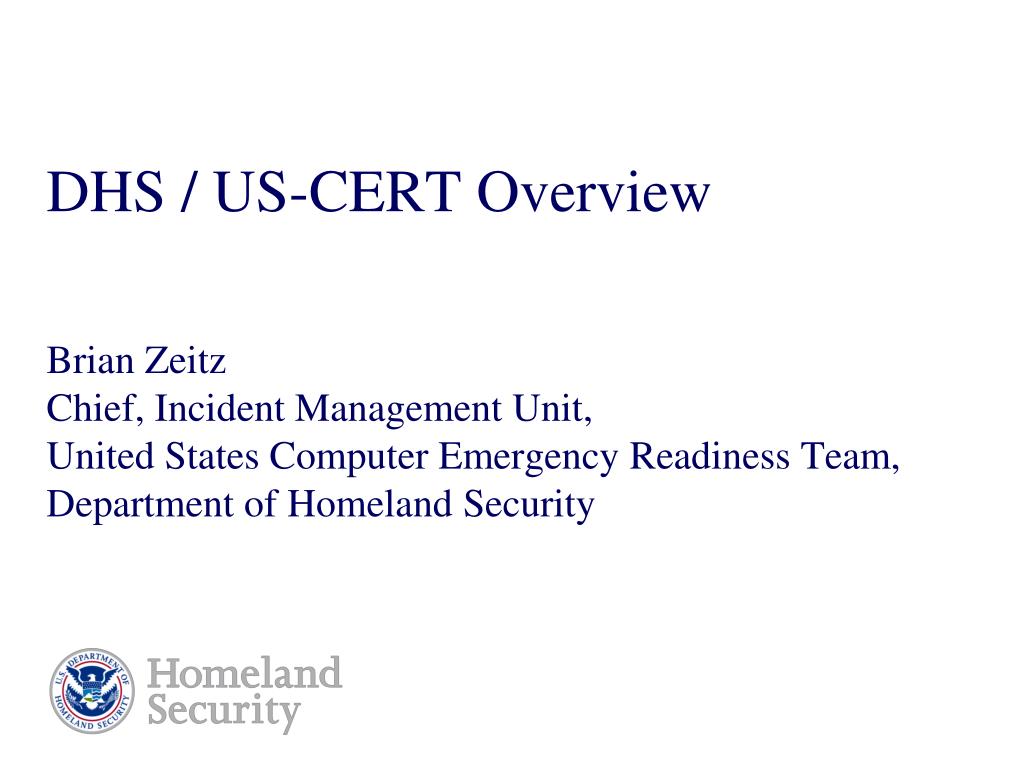 DHS / US-CERT Overview

Brian Zeitz
Chief, Incident Management Unit,
United States Computer Emergency Readiness Team,
Department of Homeland Security

U.S. DEPARTMENT OF HOMELAND SECURITY

Homeland Security